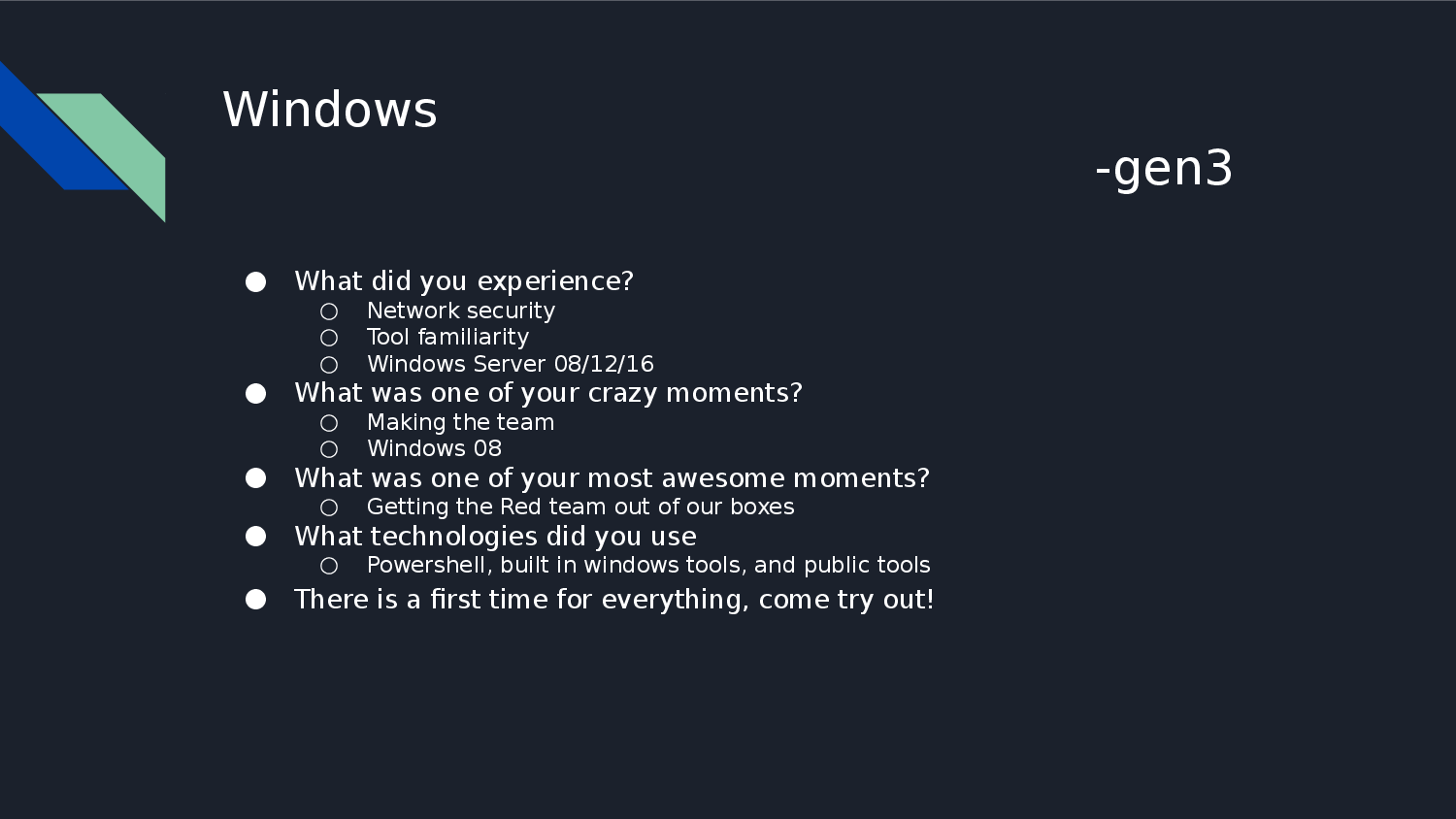 Windows

-gen3

● What did you experience?
  ○ Network security
  ○ Tool familiarity
  ○ Windows Server 08/12/16
● What was one of your crazy moments?
  ○ Making the team
  ○ Windows 08
● What was one of your most awesome moments?
  ○ Getting the Red team out of our boxes
● What technologies did you use
  ○ Powershell, built in windows tools, and public tools
● There is a first time for everything, come try out!